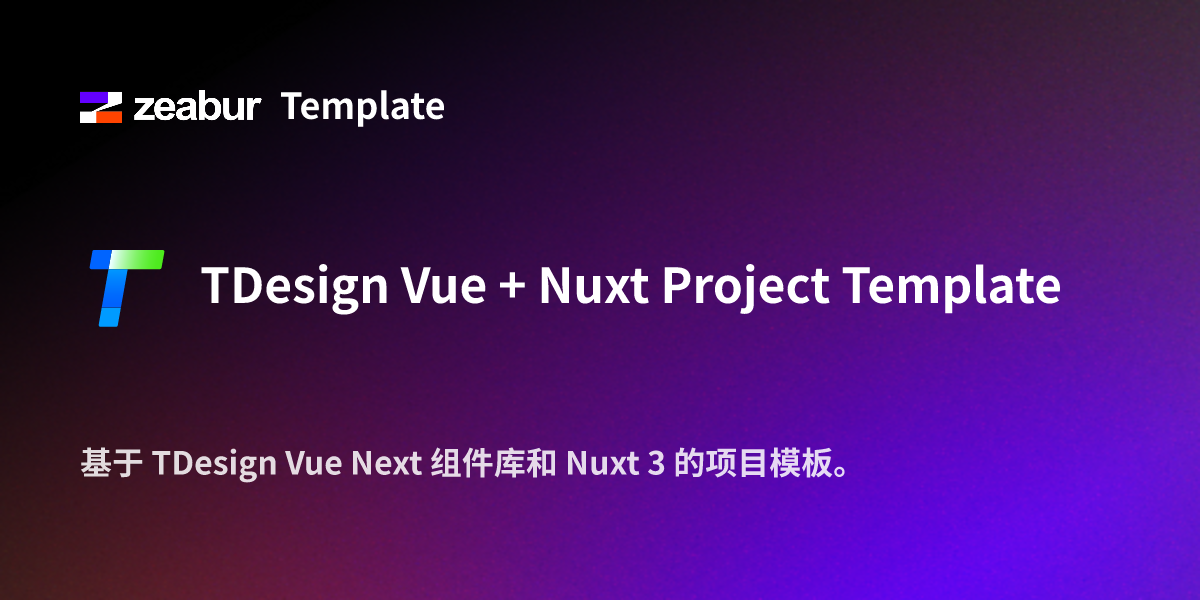 zeabur Template

TDesign Vue + Nuxt Project Template

基于 TDesign Vue Next 组件库和 Nuxt 3 的项目模板。